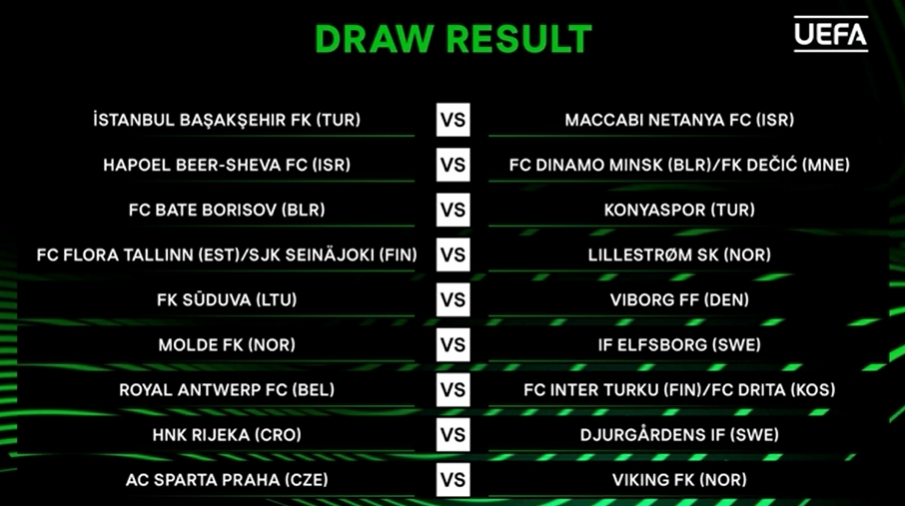 DRAW RESULT

UEFA

| | | |
|---|---|---|
| İSTANBUL BAŞAKŞEHIR FK (TUR) | VS | MACCABI NETANYA FC (ISR) |
| HAPOEL BEER-SHEVA FC (ISR) | VS | FC DINAMO MINSK (BLR)/FK DEČIĆ (MNE) |
| FC BATE BORISOV (BLR) | VS | KONYASPOR (TUR) |
| FC FLORA TALLINN (EST)/SJK SEINÄJOKI (FIN) | VS | LILLESTRØM SK (NOR) |
| FK SŪDUVA (LTU) | VS | VIBORG FF (DEN) |
| MOLDE FK (NOR) | VS | IF ELFSBORG (SWE) |
| ROYAL ANTWERP FC (BEL) | VS | FC INTER TURKU (FIN)/FC DRITA (KOS) |
| HNK RIJEKA (CRO) | VS | DJURGÅRDENS IF (SWE) |
| AC SPARTA PRAHA (CZE) | VS | VIKING FK (NOR) |